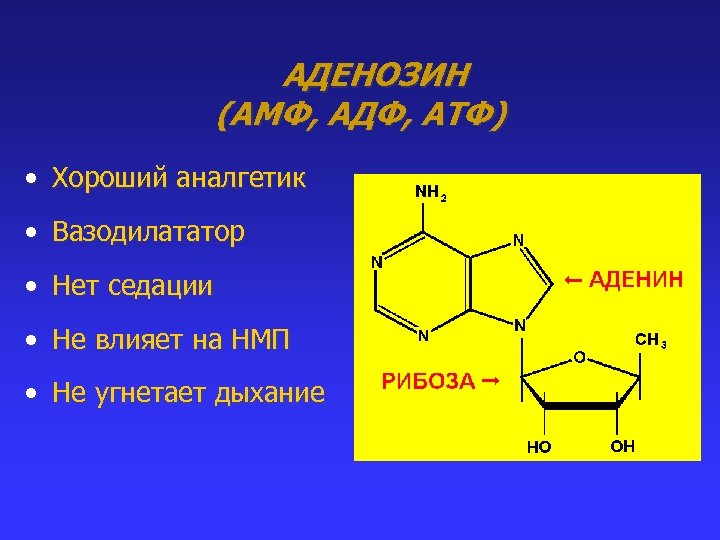 АДЕНОЗИН
(АМФ, АДФ, АТФ)

• Хороший аналгетик
• Вазодилататор
• Нет седации
• Не влияет на НМП
• Не угнетает дыхание

$NH_2$
N
N
N
N
← АДЕНИН
$CH_3$
O
РИБОЗА →
HO
OH